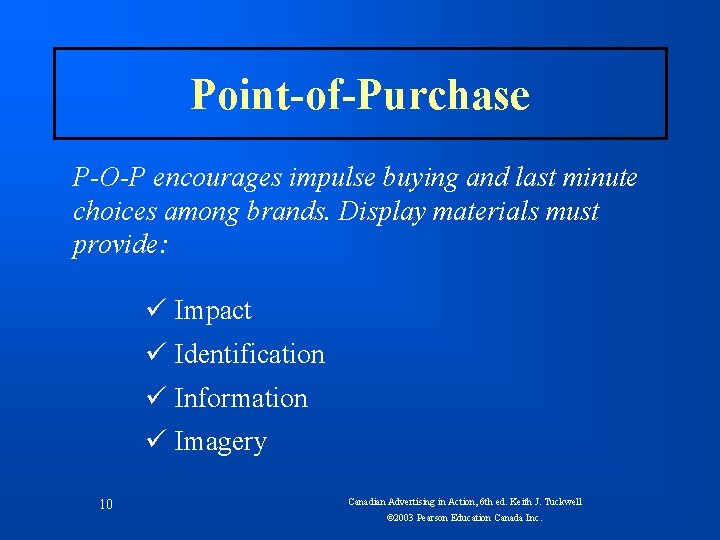 Point-of-Purchase

P-O-P encourages impulse buying and last minute choices among brands. Display materials must provide:

✓ Impact
✓ Identification
✓ Information
✓ Imagery

10

Canadian Advertising in Action, 6th ed. Keith J. Tuckwell
©2003 Pearson Education Canada Inc.